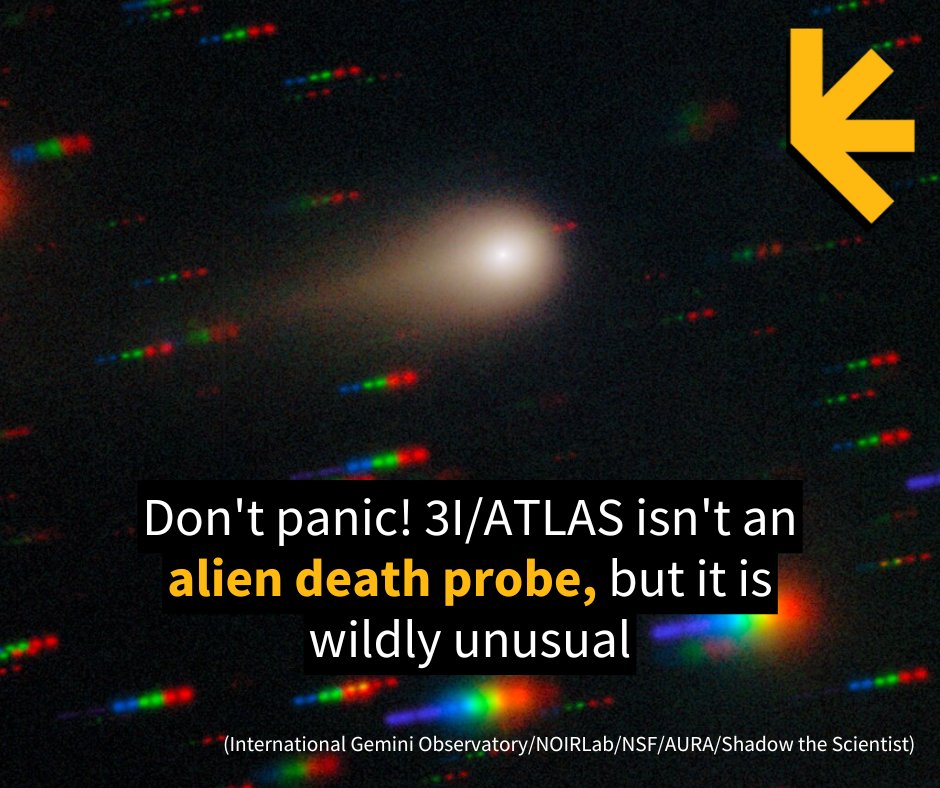 Don't panic! 3I/ATLAS isn't an alien death probe, but it is wildly unusual

(International Gemini Observatory/NOIRLab/NSF/AURA/Shadow the Scientist)